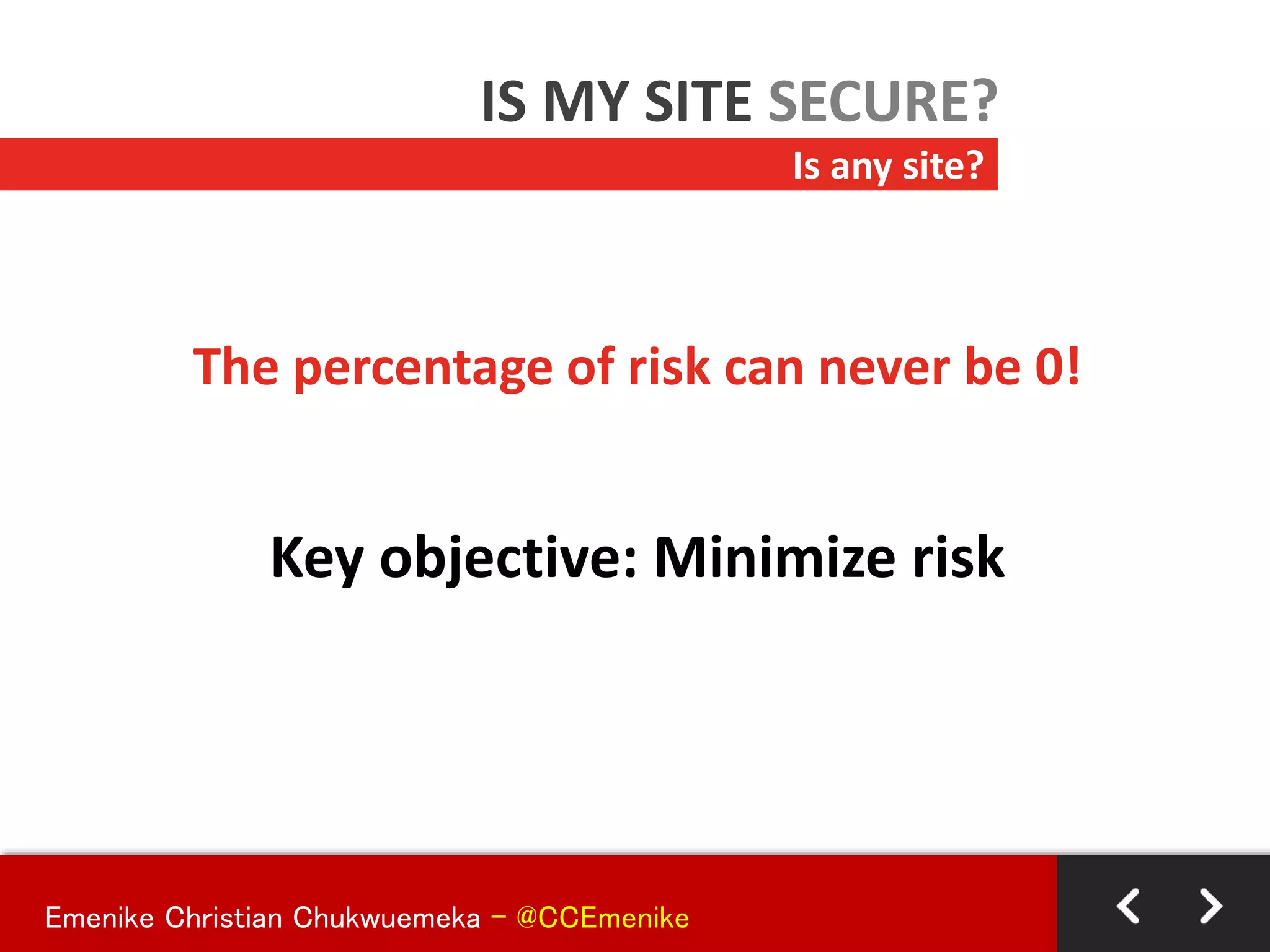 IS MY SITE SECURE?

Is any site?

The percentage of risk can never be 0!

Key objective: Minimize risk

Emenike Christian Chukwuemeka – @CCEmenike